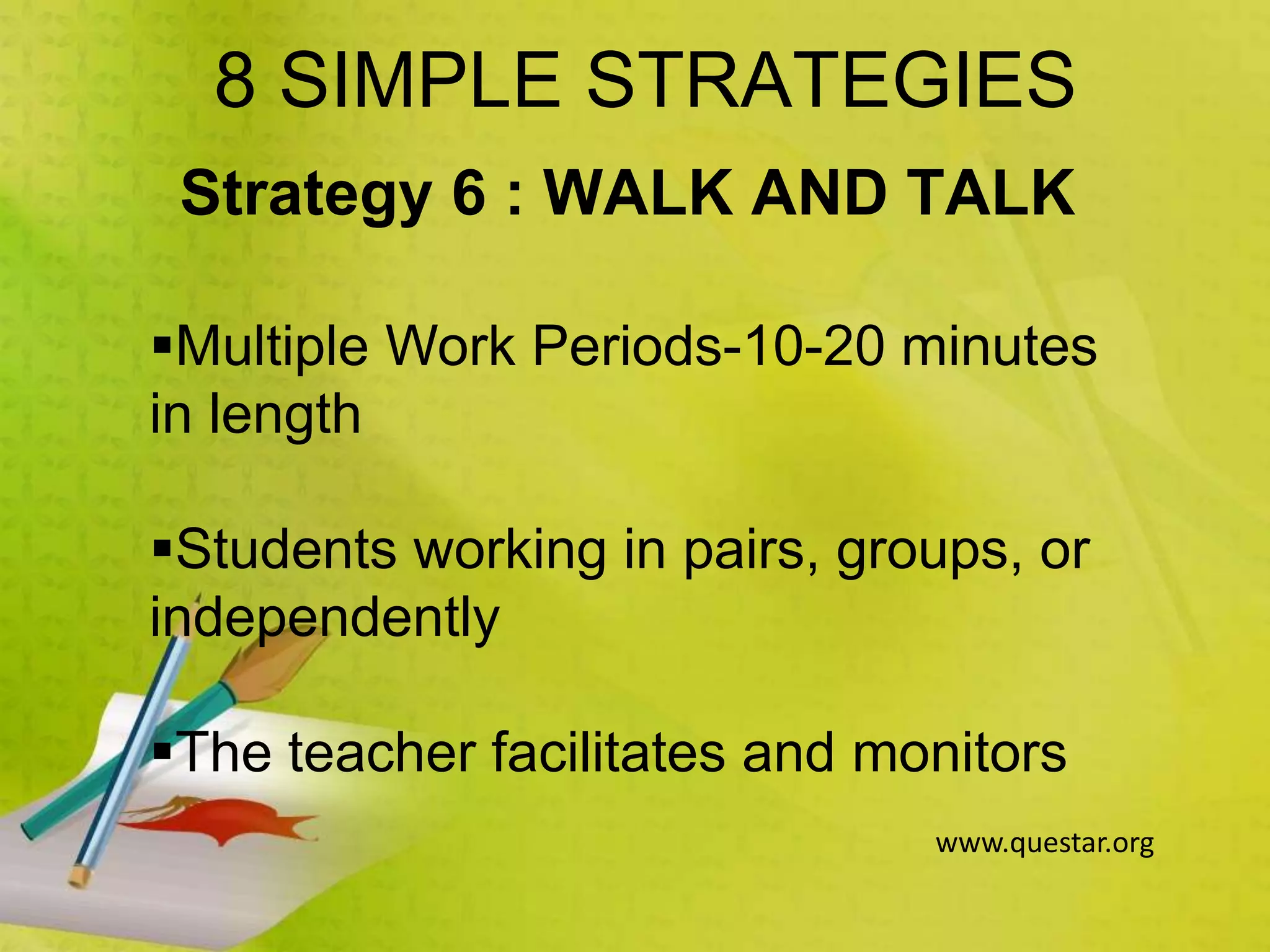 8 SIMPLE STRATEGIES

Strategy 6 : WALK AND TALK

▪Multiple Work Periods-10-20 minutes in length

▪Students working in pairs, groups, or independently

▪The teacher facilitates and monitors

www.questar.org